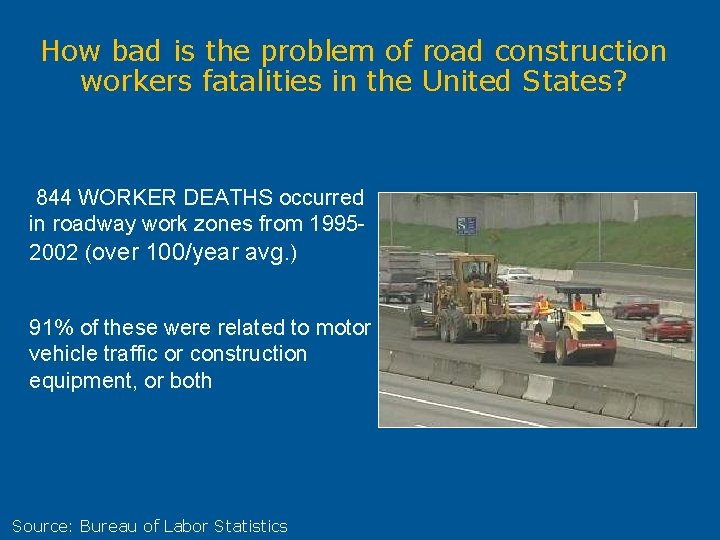 How bad is the problem of road construction workers fatalities in the United States?

844 WORKER DEATHS occurred in roadway work zones from 1995-2002 (over 100/year avg.)

91% of these were related to motor vehicle traffic or construction equipment, or both

Source: Bureau of Labor Statistics